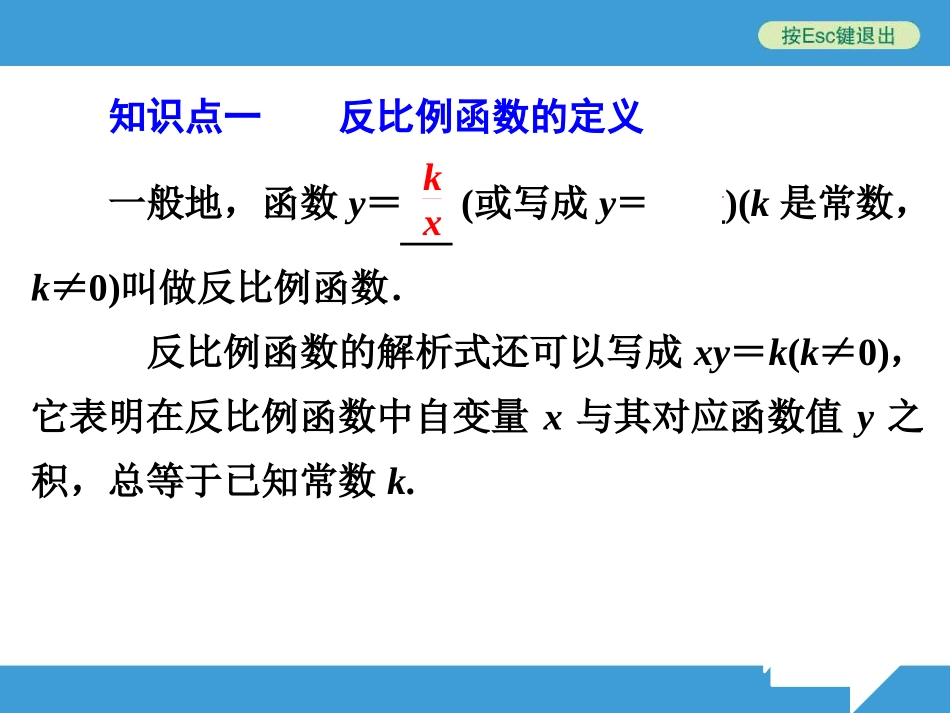 按Esc键退出

知识点一　反比例函数的定义

一般地，函数 $y=\frac{k}{x}$ (或写成 $y=$ 　)($k$ 是常数，$k\neq 0$)叫做反比例函数.

反比例函数的解析式还可以写成 $xy=k(k\neq 0)$，它表明在反比例函数中自变量 $x$ 与其对应函数值 $y$ 之积，总等于已知常数 $k$.